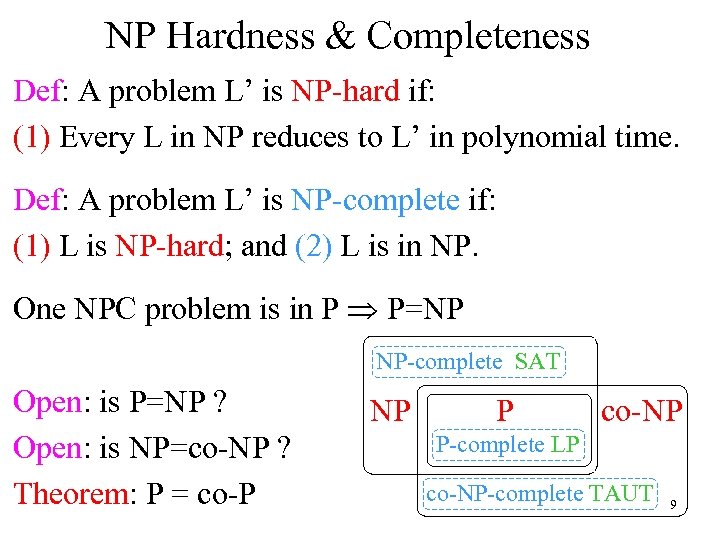 NP Hardness & Completeness

Def: A problem L’ is NP-hard if:

(1) Every L in NP reduces to L’ in polynomial time.

Def: A problem L’ is NP-complete if:

(1) L is NP-hard; and (2) L is in NP.

One NPC problem is in P $\Rightarrow$ P=NP

Open: is P=NP ?

Open: is NP=co-NP ?

Theorem: P = co-P

NP-complete SAT

NP

P

co-NP

P-complete LP

co-NP-complete TAUT

9